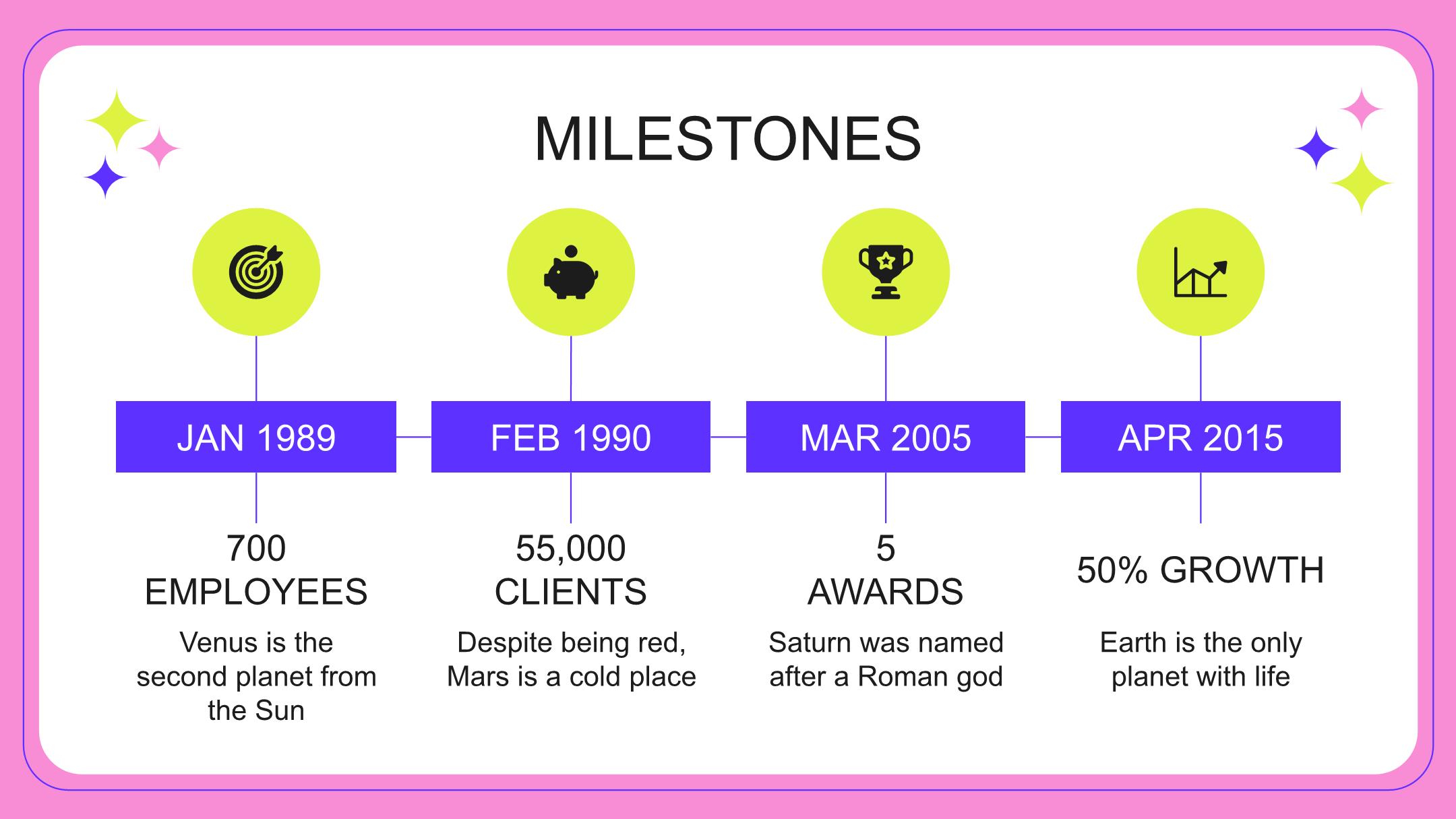 MILESTONES

JAN 1989

700 EMPLOYEES

Venus is the second planet from the Sun

FEB 1990

55,000 CLIENTS

Despite being red, Mars is a cold place

MAR 2005

5 AWARDS

Saturn was named after a Roman god

APR 2015

50% GROWTH

Earth is the only planet with life